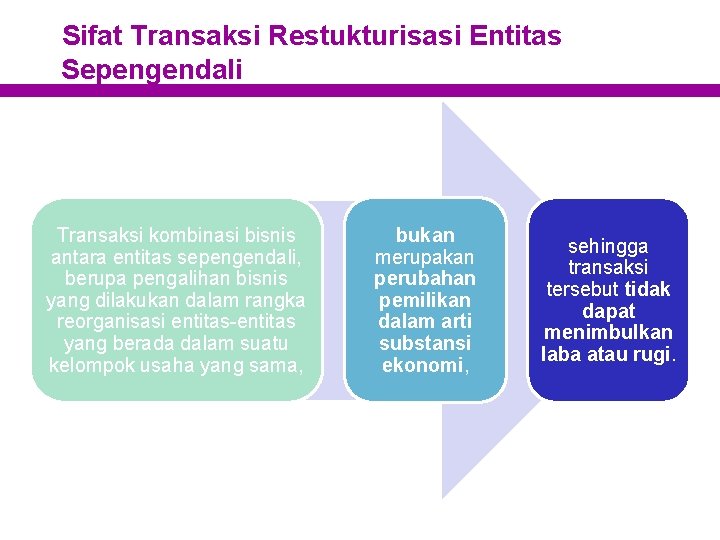 Sifat Transaksi Restukturisasi Entitas Sepengendali

Transaksi kombinasi bisnis antara entitas sepengendali, berupa pengalihan bisnis yang dilakukan dalam rangka reorganisasi entitas-entitas yang berada dalam suatu kelompok usaha yang sama,

bukan merupakan perubahan pemilikan dalam arti substansi ekonomi,

sehingga transaksi tersebut tidak dapat menimbulkan laba atau rugi.